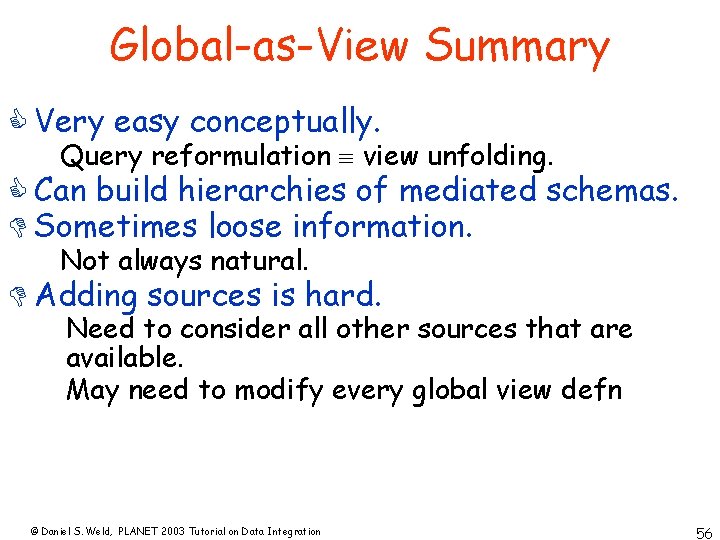 Global-as-View Summary

Very easy conceptually.

Query reformulation $\equiv$ view unfolding.

Can build hierarchies of mediated schemas.

Sometimes loose information.

Not always natural.

Adding sources is hard.

Need to consider all other sources that are available.

May need to modify every global view defn

© Daniel S. Weld, PLANET 2003 Tutorial on Data Integration

56